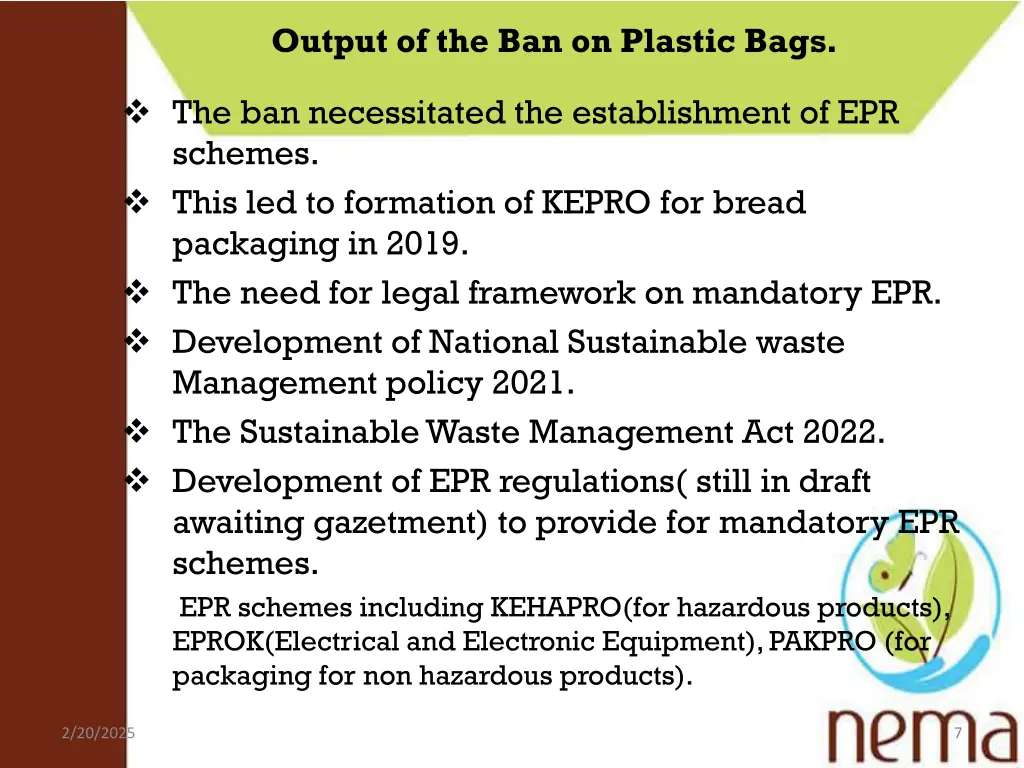 Output of the Ban on Plastic Bags.

❖ The ban necessitated the establishment of EPR schemes.
❖ This led to formation of KEPRO for bread packaging in 2019.
❖ The need for legal framework on mandatory EPR.
❖ Development of National Sustainable waste Management policy 2021.
❖ The Sustainable Waste Management Act 2022.
❖ Development of EPR regulations( still in draft awaiting gazetment) to provide for mandatory EPR schemes.

EPR schemes including KEHAPRO(for hazardous products), EPROK(Electrical and Electronic Equipment), PAKPRO (for packaging for non hazardous products).

2/20/2025

nema

7